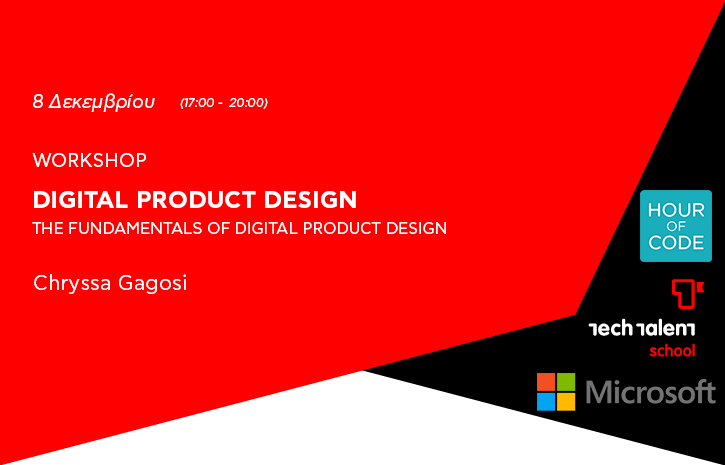 8 Δεκεμβρίου (17:00 - 20:00)

WORKSHOP

DIGITAL PRODUCT DESIGN

THE FUNDAMENTALS OF DIGITAL PRODUCT DESIGN

Chryssa Gagosi

HOUR OF CODE

tech talent school

Microsoft